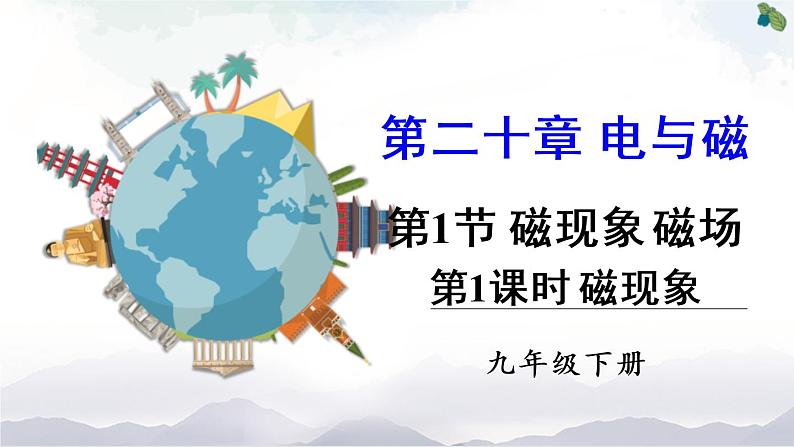 第二十章 电与磁

第1节 磁现象 磁场

第1课时 磁现象

九年级下册